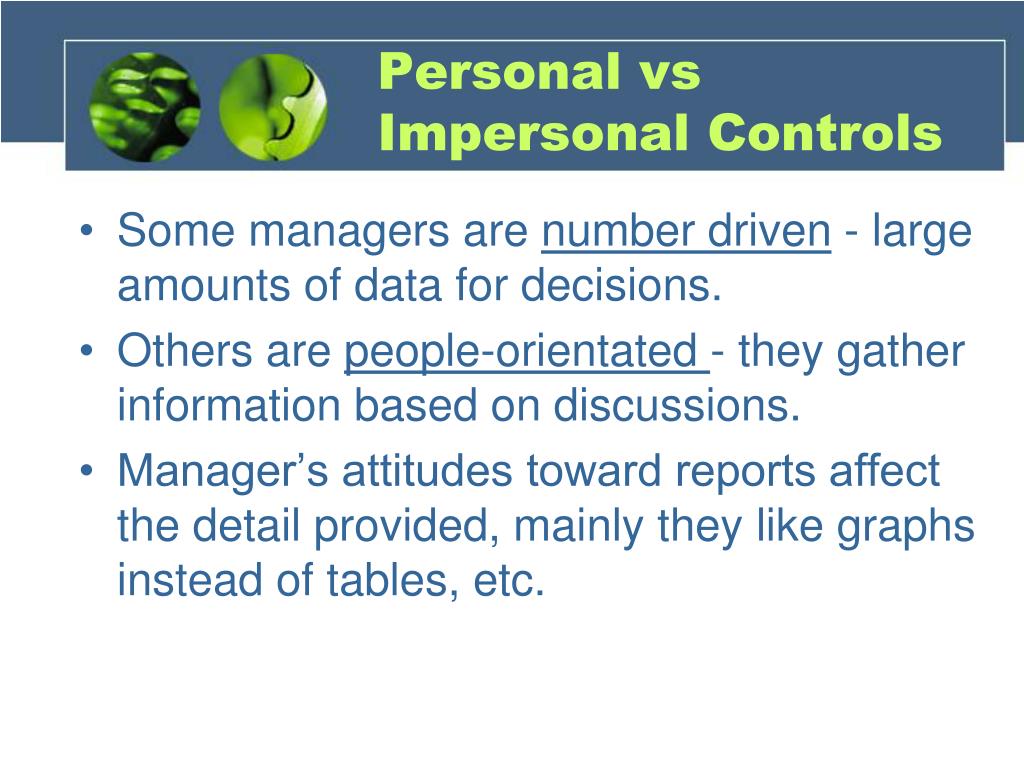 Personal vs Impersonal Controls

• Some managers are number driven - large amounts of data for decisions.
• Others are people-orientated - they gather information based on discussions.
• Manager’s attitudes toward reports affect the detail provided, mainly they like graphs instead of tables, etc.